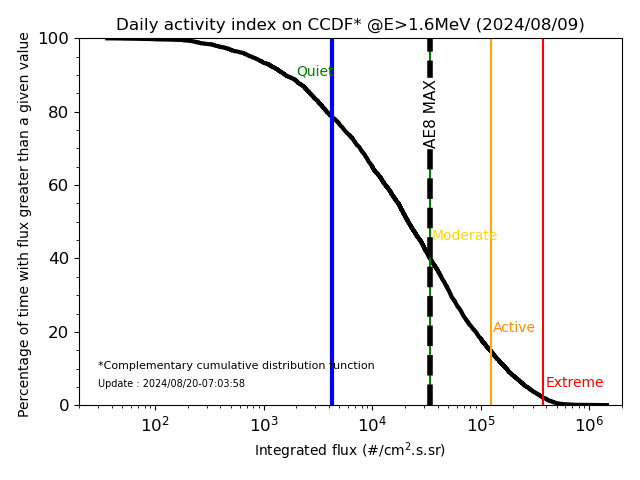 Daily activity index on CCDF* @E>1.6MeV (2024/08/09)

Percentage of time with flux greater than a given value

100
80
60
40
20
0

Quiet
AE8 MAX
Moderate
Active
Extreme

*Complementary cumulative distribution function
Update : 2024/08/20-07:03:58

$10^2$ $10^3$ $10^4$ $10^5$ $10^6$

Integrated flux (#/cm$^2$.s.sr)